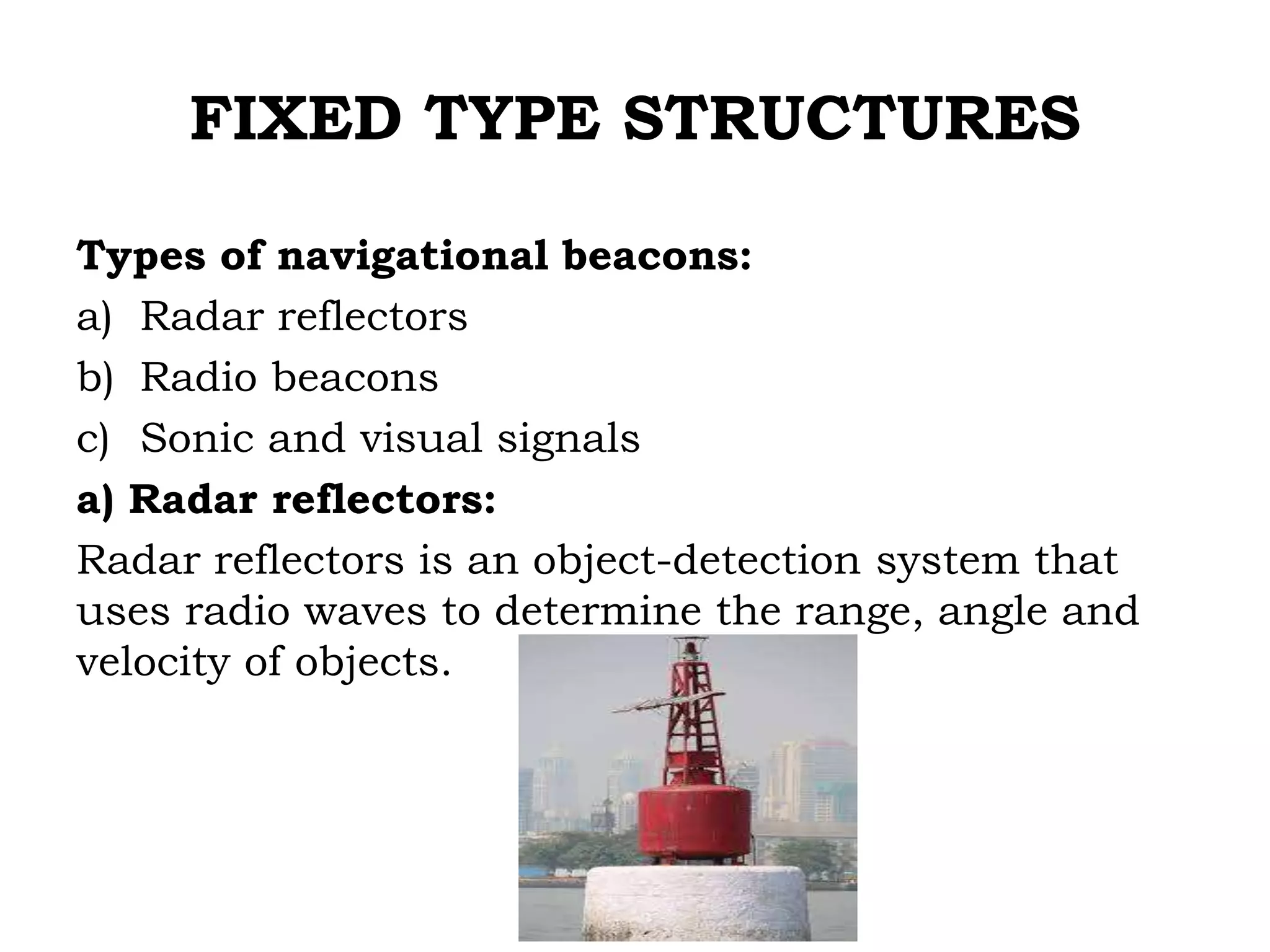 FIXED TYPE STRUCTURES

Types of navigational beacons:

a) Radar reflectors
b) Radio beacons
c) Sonic and visual signals

a) Radar reflectors:

Radar reflectors is an object-detection system that uses radio waves to determine the range, angle and velocity of objects.